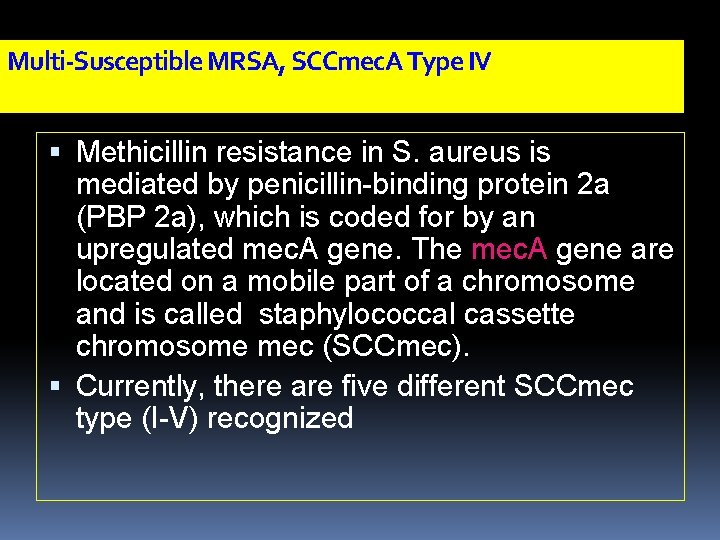 Multi-Susceptible MRSA, SCCmecA Type IV

▪ Methicillin resistance in S. aureus is mediated by penicillin-binding protein 2a (PBP 2a), which is coded for by an upregulated mecA gene. The mecA gene are located on a mobile part of a chromosome and is called staphylococcal cassette chromosome mec (SCCmec).

▪ Currently, there are five different SCCmec type (I-V) recognized